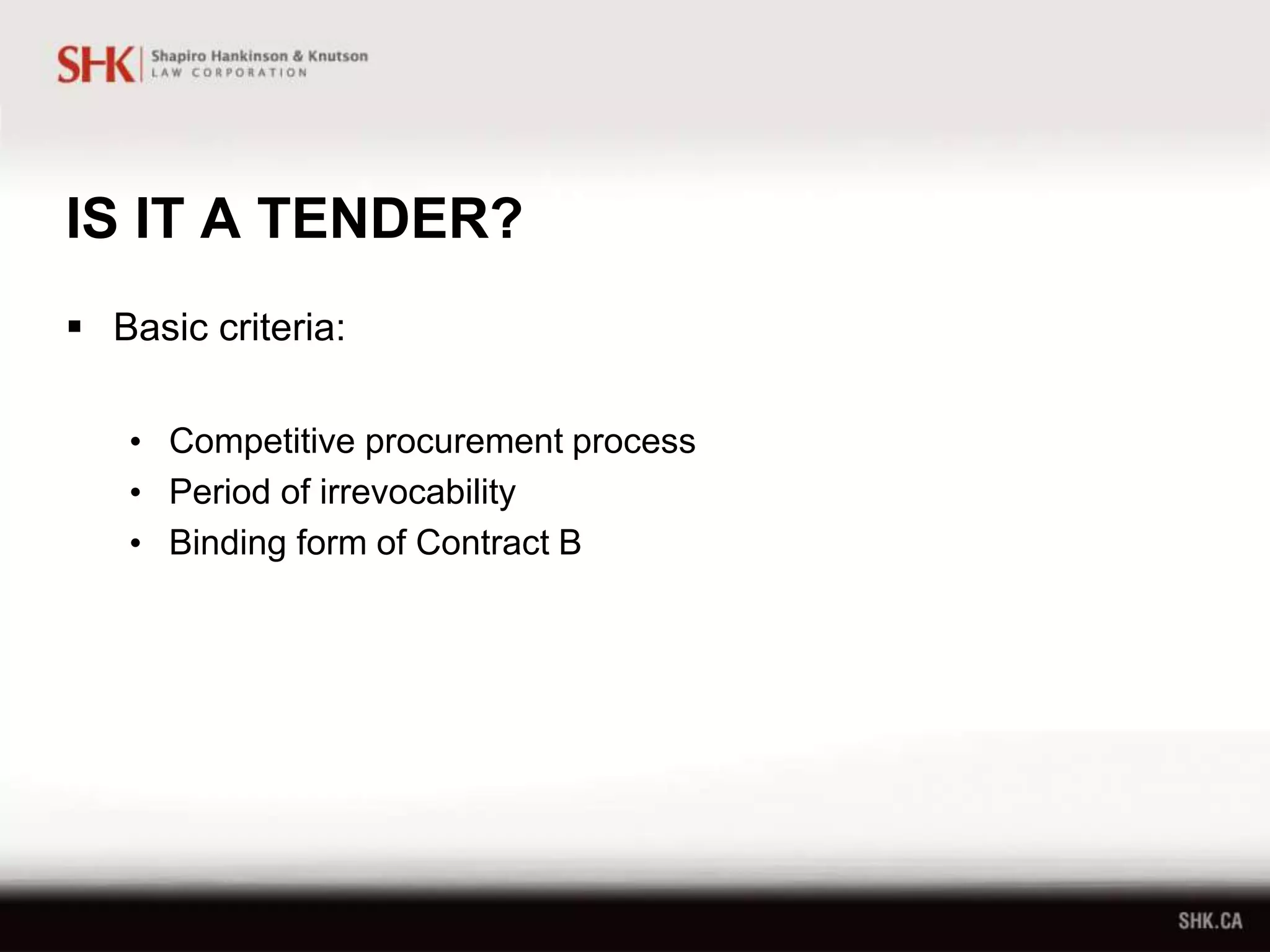 SHK | Shapiro Hankinson & Knutson LAW CORPORATION

IS IT A TENDER?

▪ Basic criteria:

• Competitive procurement process
• Period of irrevocability
• Binding form of Contract B

SHK.CA